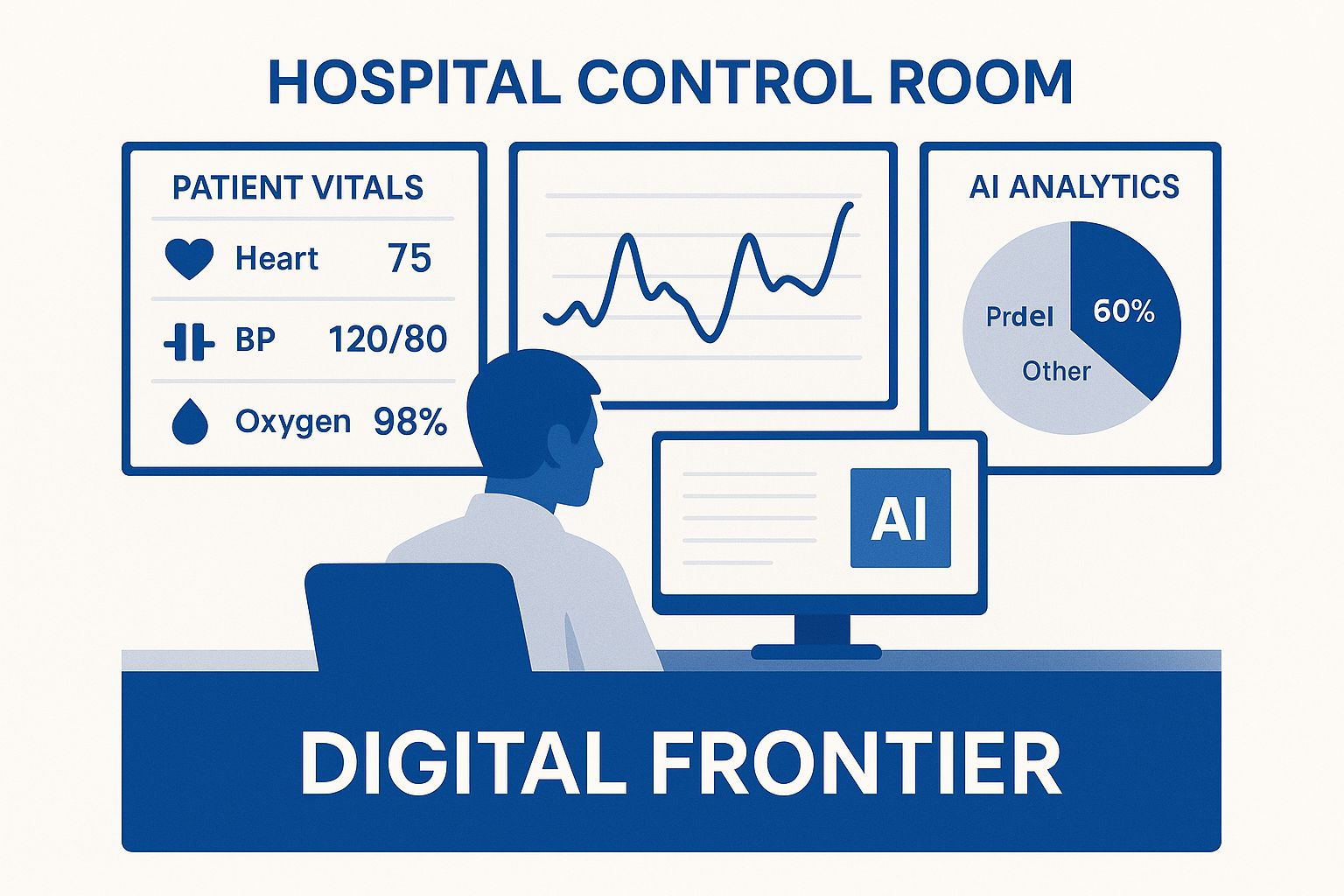 HOSPITAL CONTROL ROOM

PATIENT VITALS

Heart 75

BP 120/80

Oxygen 98%

AI ANALYTICS

Prdel 60%

Other

AI

DIGITAL FRONTIER